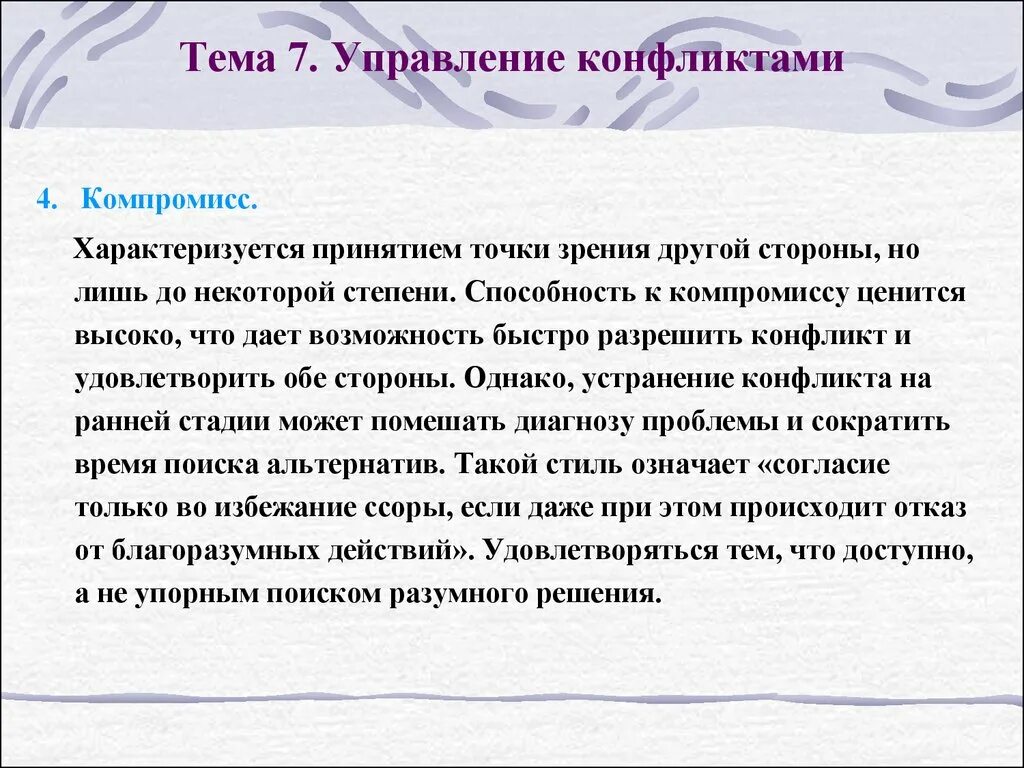 Тема 7. Управление конфликтами

4. Компромисс.

Характеризуется принятием точки зрения другой стороны, но лишь до некоторой степени. Способность к компромиссу ценится высоко, что дает возможность быстро разрешить конфликт и удовлетворить обе стороны. Однако, устранение конфликта на ранней стадии может помешать диагнозу проблемы и сократить время поиска альтернатив. Такой стиль означает «согласие только во избежание ссоры, если даже при этом происходит отказ от благоразумных действий». Удовлетворяться тем, что доступно, а не упорным поиском разумного решения.